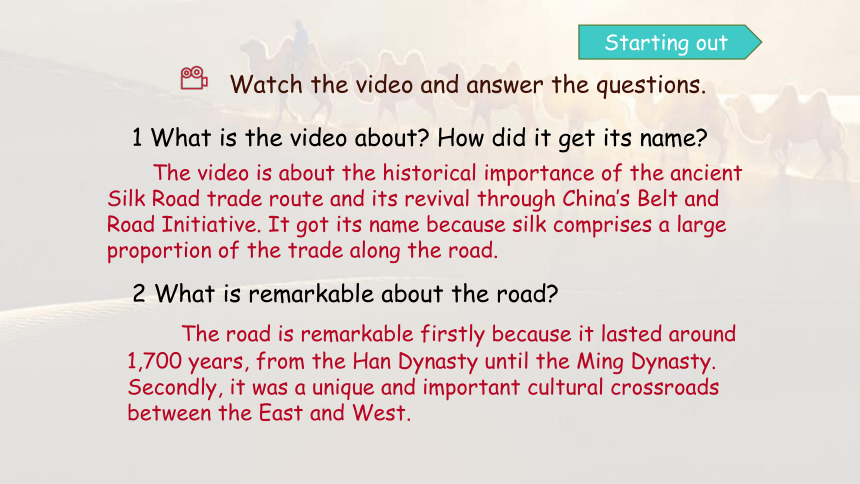 Starting out

Watch the video and answer the questions.

1 What is the video about? How did it get its name?

The video is about the historical importance of the ancient Silk Road trade route and its revival through China's Belt and Road Initiative. It got its name because silk comprises a large proportion of the trade along the road.

2 What is remarkable about the road?

The road is remarkable firstly because it lasted around 1,700 years, from the Han Dynasty until the Ming Dynasty. Secondly, it was a unique and important cultural crossroads between the East and West.